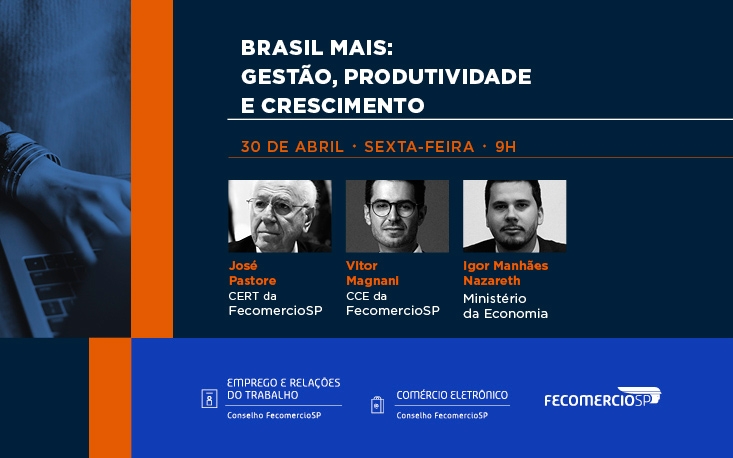 BRASIL MAIS:
GESTÃO, PRODUTIVIDADE
E CRESCIMENTO

30 DE ABRIL · SEXTA-FEIRA · 9H

José Pastore
CERT da FecomercioSP

Vitor Magnani
CCE da FecomercioSP

Igor Manhães Nazareth
Ministério da Economia

EMPREGO E RELAÇÕES DO TRABALHO
Conselho FecomercioSP

COMÉRCIO ELETRÔNICO
Conselho FecomercioSP

FECOMERCIOSP